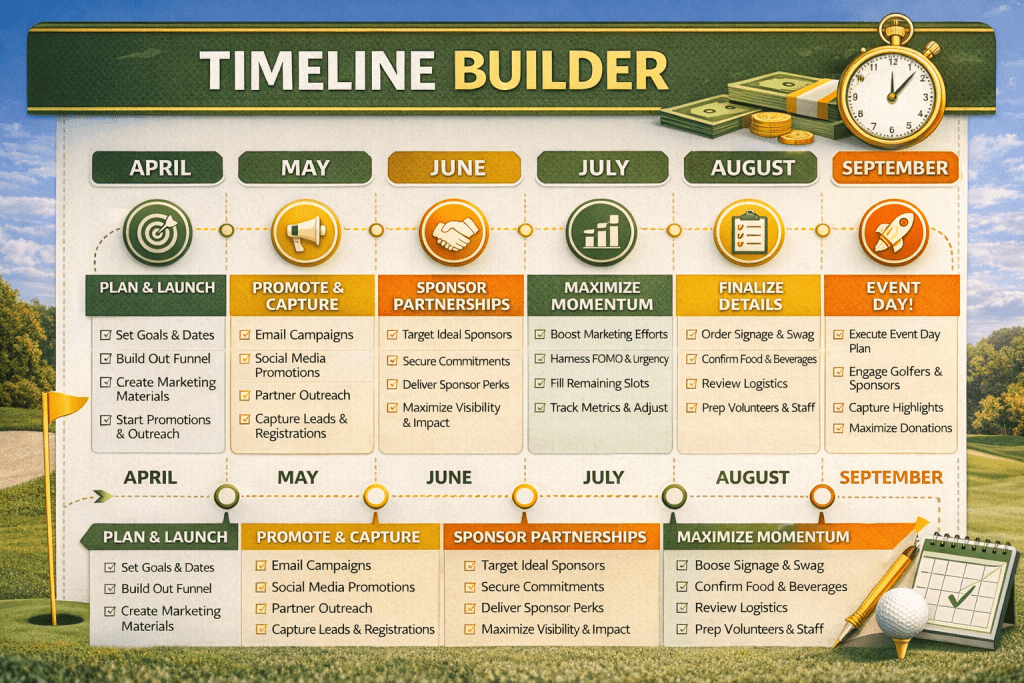 TIMELINE BUILDER

APRIL

PLAN & LAUNCH

☑ Set Goals & Dates
☑ Build Out Funnel
☑ Create Marketing Materials
☑ Start Promotions & Outreach

MAY

PROMOTE & CAPTURE

☑ Email Campaigns
☑ Social Media Promotions
☑ Partner Outreach
☑ Capture Leads & Registrations

JUNE

SPONSOR PARTNERSHIPS

☑ Target Ideal Sponsors
☑ Secure Commitments
☑ Deliver Sponsor Perks
☑ Maximize Visibility & Impact

JULY

MAXIMIZE MOMENTUM

☑ Boost Marketing Efforts
☑ Harness FOMO & Urgency
☑ Fill Remaining Slots
☑ Track Metrics & Adjust

AUGUST

FINALIZE DETAILS

☑ Order Signage & Swag
☑ Confirm Food & Beverages
☑ Review Logistics
☑ Prep Volunteers & Staff

SEPTEMBER

EVENT DAY!

☑ Execute Event Day Plan
☑ Engage Golfers & Sponsors
☑ Capture Highlights
☑ Maximize Donations

APRIL MAY JUNE JULY AUGUST SEPTEMBER

PLAN & LAUNCH

☑ Set Goals & Dates
☑ Build Out Funnel
☑ Create Marketing Materials

PROMOTE & CAPTURE

☑ Email Campaigns
☑ Social Media Promotions
☑ Partner Outreach
☑ Capture Leads & Registrations

SPONSOR PARTNERSHIPS

☑ Target Ideal Sponsors
☑ Secure Commitments
☑ Deliver Sponsor Perks
☑ Maximize Visibility & Impact

MAXIMIZE MOMENTUM

☑ Boose Signage & Swag
☑ Confirm Food & Beverages
☑ Review Logistics
☑ Prep Volunteers & Staff